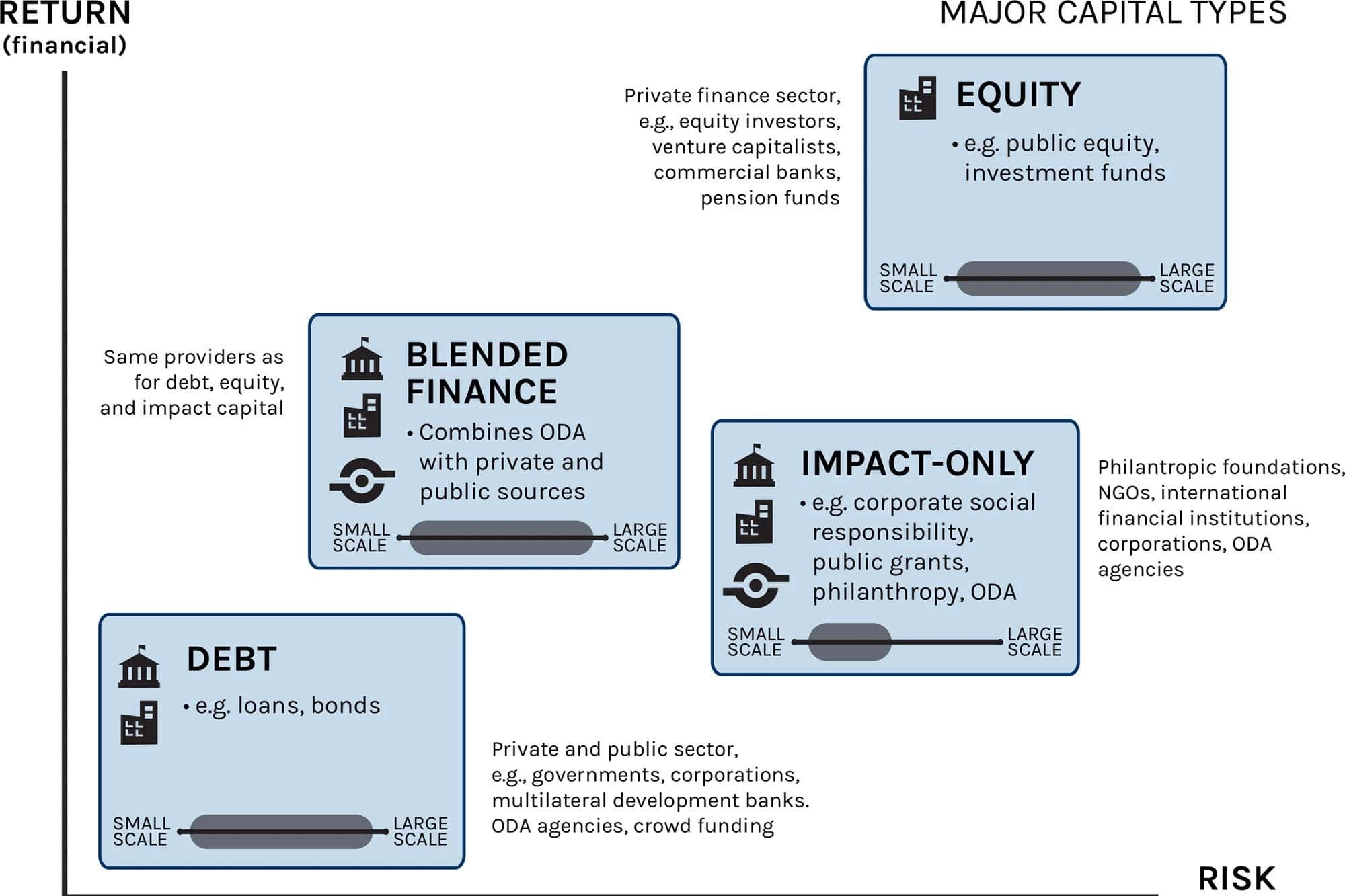 RETURN
(financial)

MAJOR CAPITAL TYPES

Private finance sector, e.g., equity investors, venture capitalists, commercial banks, pension funds

EQUITY
• e.g. public equity, investment funds

SMALL SCALE
LARGE SCALE

Same providers as for debt, equity, and impact capital

BLENDED FINANCE
• Combines ODA with private and public sources

SMALL SCALE
LARGE SCALE

IMPACT-ONLY
• e.g. corporate social responsibility, public grants, philanthropy, ODA

SMALL SCALE
LARGE SCALE

Philantropic foundations, NGOs, international financial institutions, corporations, ODA agencies

DEBT
• e.g. loans, bonds

SMALL SCALE
LARGE SCALE

Private and public sector, e.g., governments, corporations, multilateral development banks. ODA agencies, crowd funding

RISK